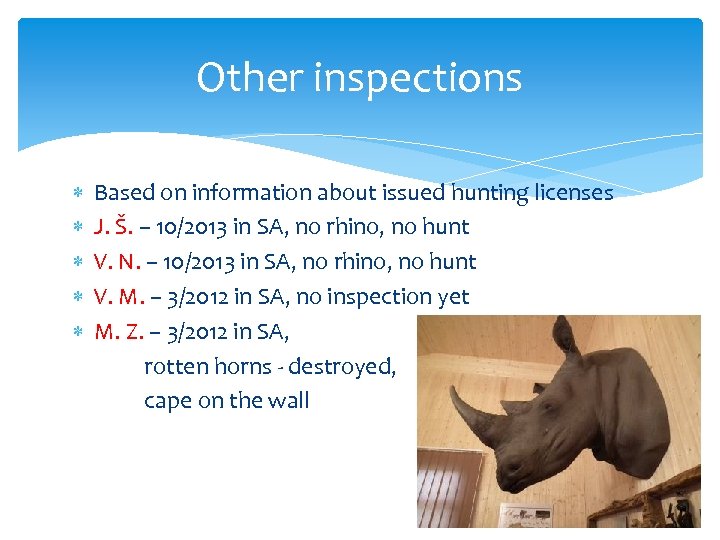 Other inspections

* Based on information about issued hunting licenses
* J. Š. – 10/2013 in SA, no rhino, no hunt
* V. N. – 10/2013 in SA, no rhino, no hunt
* V. M. – 3/2012 in SA, no inspection yet
* M. Z. – 3/2012 in SA,
rotten horns - destroyed,
cape on the wall